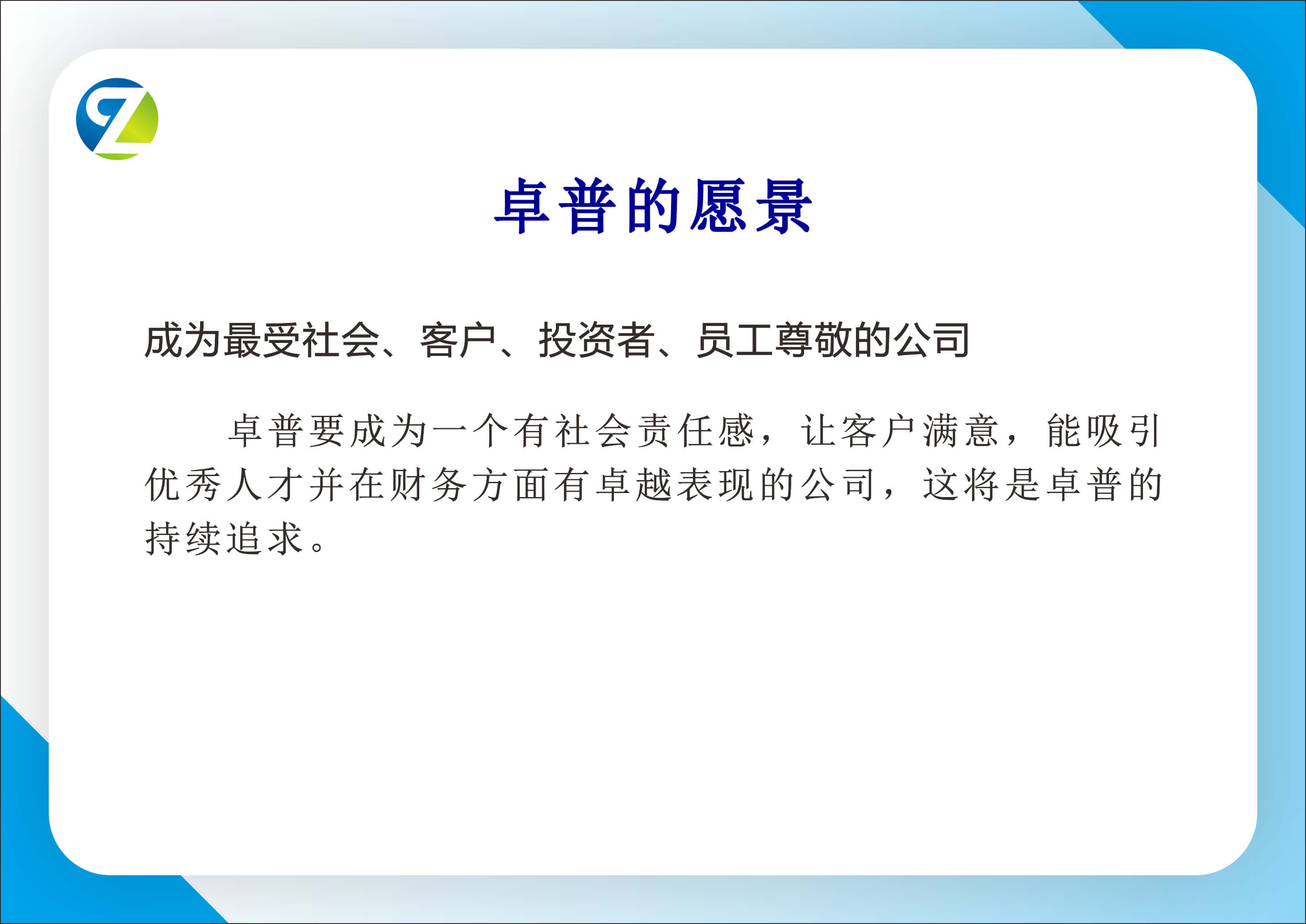 卓普的愿景

成为最受社会、客户、投资者、员工尊敬的公司

卓普要成为一个有社会责任感，让客户满意，能吸引优秀人才并在财务方面有卓越表现的公司，这将是卓普的持续追求。